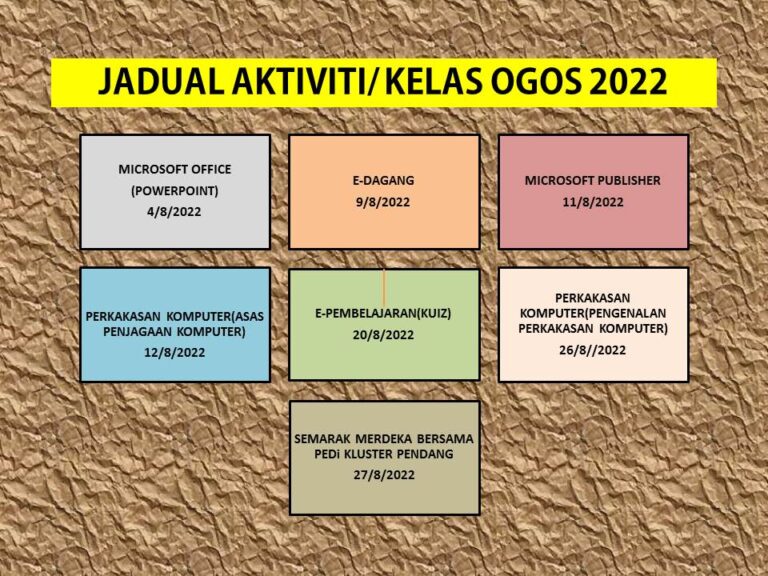 JADUAL AKTIVITI/ KELAS OGOS 2022

MICROSOFT OFFICE
(POWERPOINT)
4/8/2022

E-DAGANG
9/8/2022

MICROSOFT PUBLISHER
11/8/2022

PERKAKASAN KOMPUTER(ASAS PENJAGAAN KOMPUTER)
12/8/2022

E-PEMBELAJARAN(KUIZ)
20/8/2022

PERKAKASAN KOMPUTER(PENGENALAN PERKAKASAN KOMPUTER)
26/8//2022

SEMARAK MERDEKA BERSAMA PEDi KLUSTER PENDANG
27/8/2022